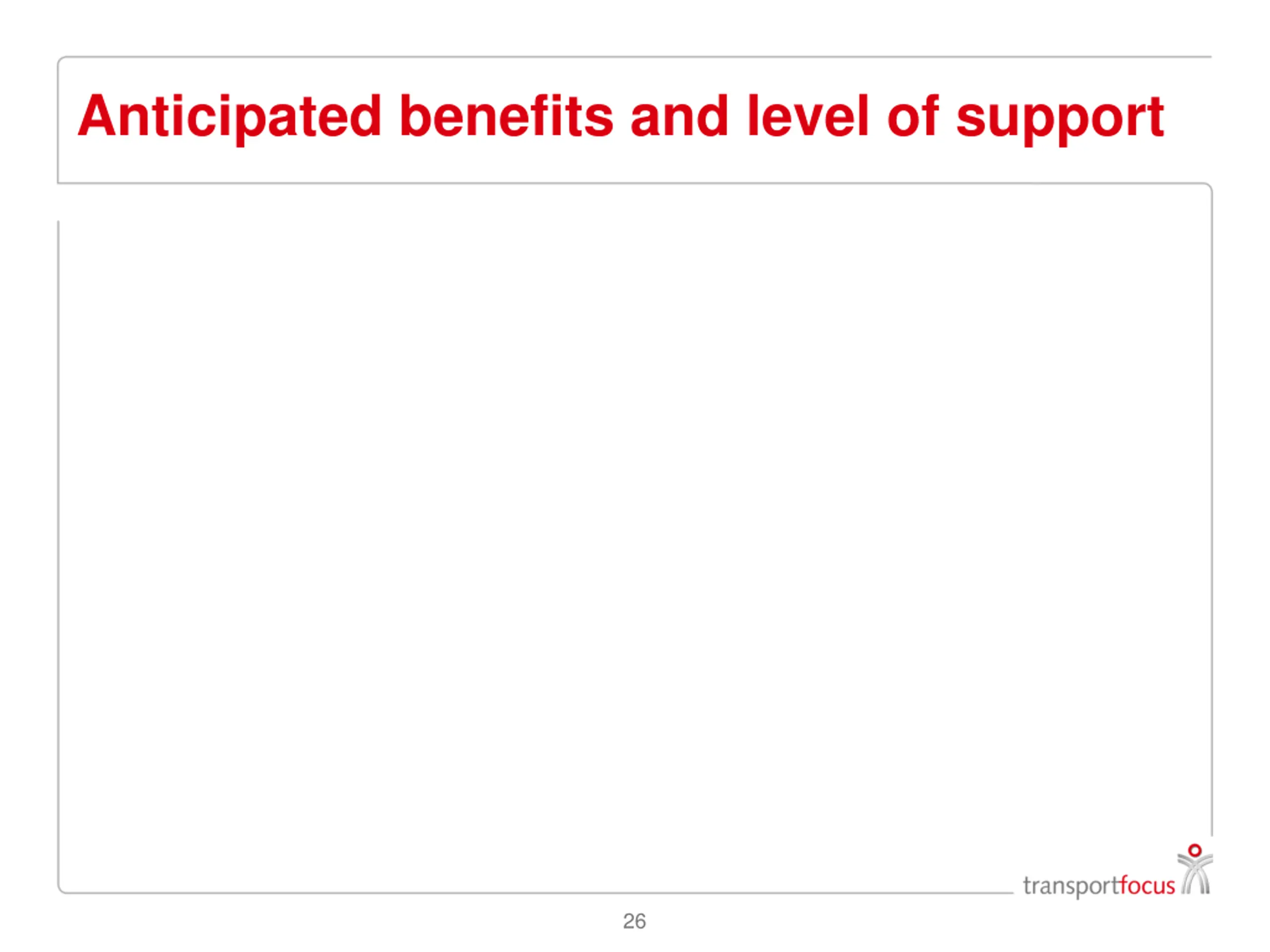 Anticipated benefits and level of support

transportfocus

26